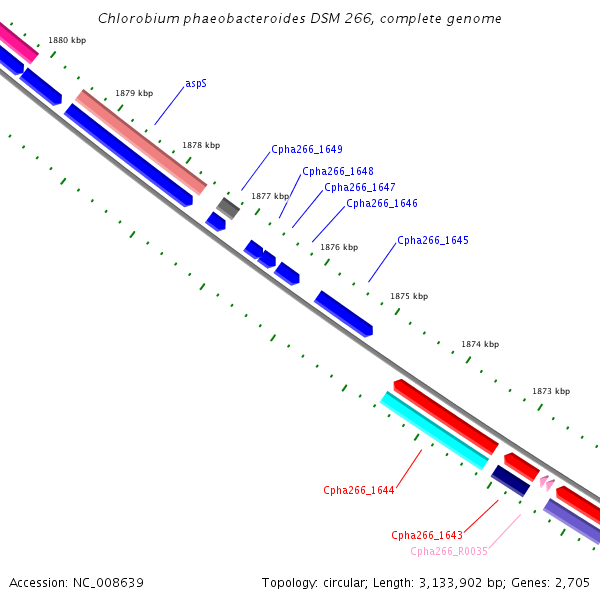 Chlorobium phaeobacteroides DSM 266, complete genome

1880 kbp

1879 kbp

aspS

1878 kbp

Cpha266_1649

Cpha266_1648

1877 kbp

Cpha266_1647

Cpha266_1646

1876 kbp

Cpha266_1645

1875 kbp

1874 kbp

1873 kbp

Cpha266_1644

Cpha266_1643

Cpha266_R0035

Accession: NC_008639

Topology: circular; Length: 3,133,902 bp; Genes: 2,705